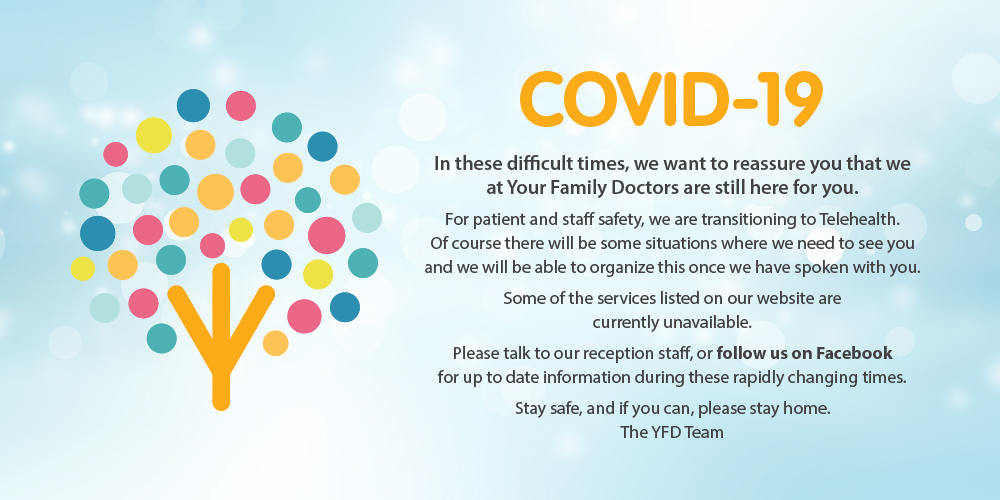 COVID-19

In these difficult times, we want to reassure you that we at Your Family Doctors are still here for you.

For patient and staff safety, we are transitioning to Telehealth. Of course there will be some situations where we need to see you and we will be able to organize this once we have spoken with you.

Some of the services listed on our website are currently unavailable.

Please talk to our reception staff, or follow us on Facebook for up to date information during these rapidly changing times.

Stay safe, and if you can, please stay home.
The YFD Team